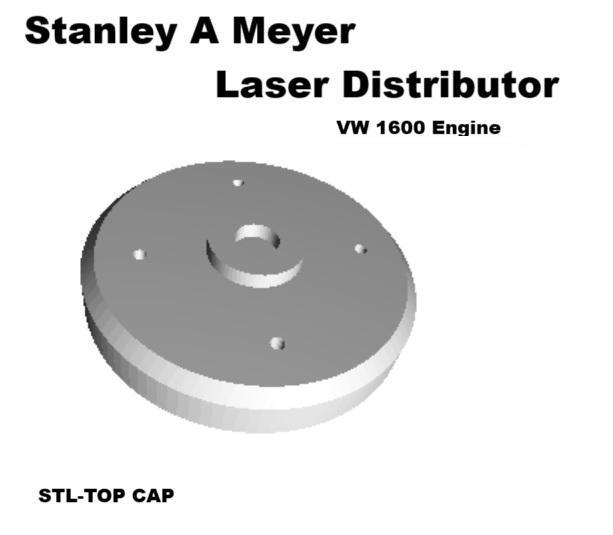 Stanley A Meyer

Laser Distributor

VW 1600 Engine

STL-TOP CAP